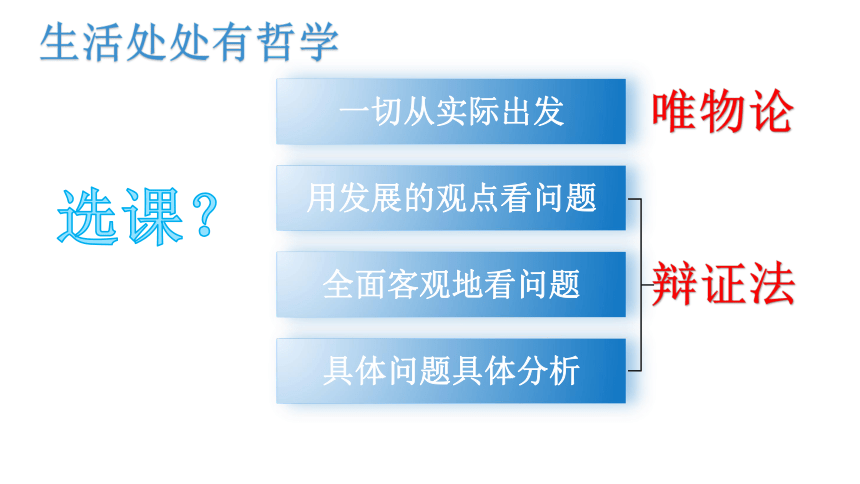 生活处处有哲学

选课？

一切从实际出发

唯物论

用发展的观点看问题

全面客观地看问题

具体问题具体分析

辩证法